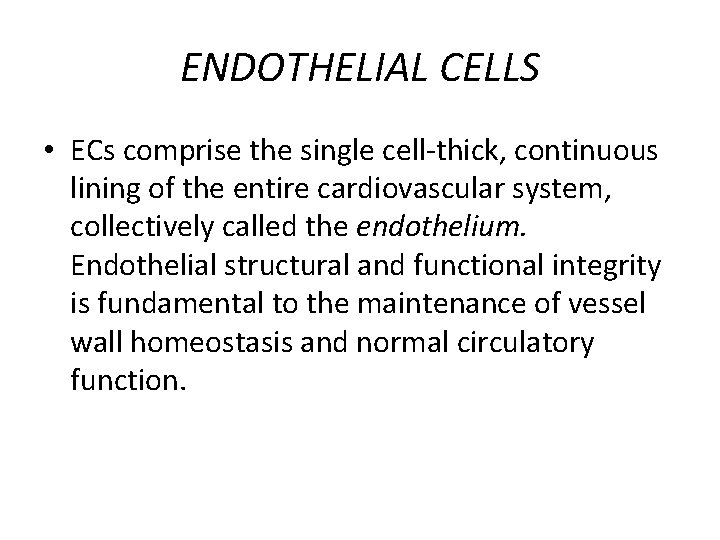 ENDOTHELIAL CELLS

• ECs comprise the single cell-thick, continuous lining of the entire cardiovascular system, collectively called the endothelium. Endothelial structural and functional integrity is fundamental to the maintenance of vessel wall homeostasis and normal circulatory function.